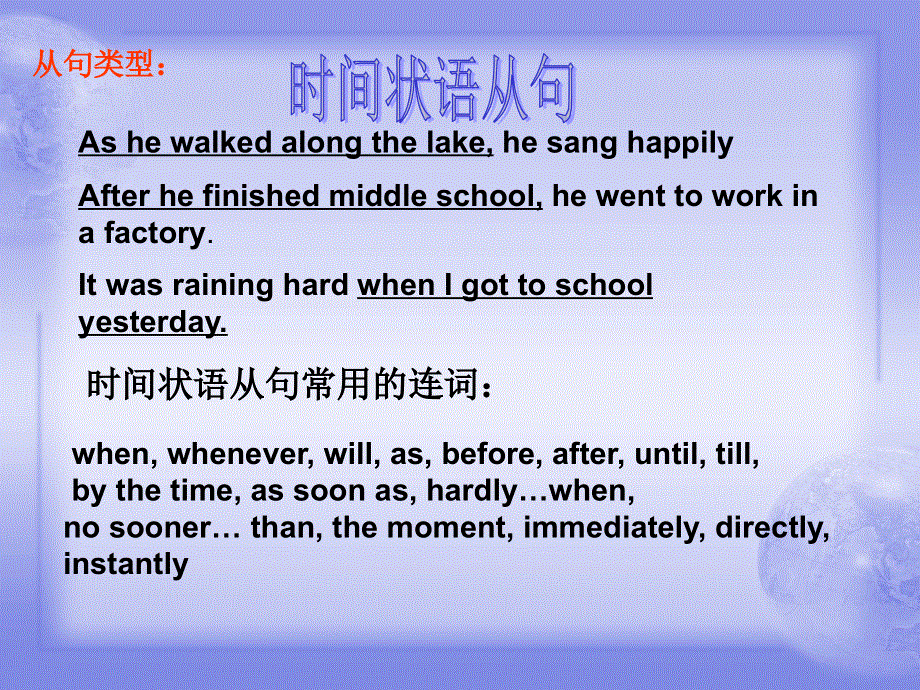 从句类型：

时间状语从句

As he walked along the lake, he sang happily

After he finished middle school, he went to work in a factory.

It was raining hard when I got to school yesterday.

时间状语从句常用的连词：

when, whenever, will, as, before, after, until, till, by the time, as soon as, hardly…when, no sooner… than, the moment, immediately, directly, instantly